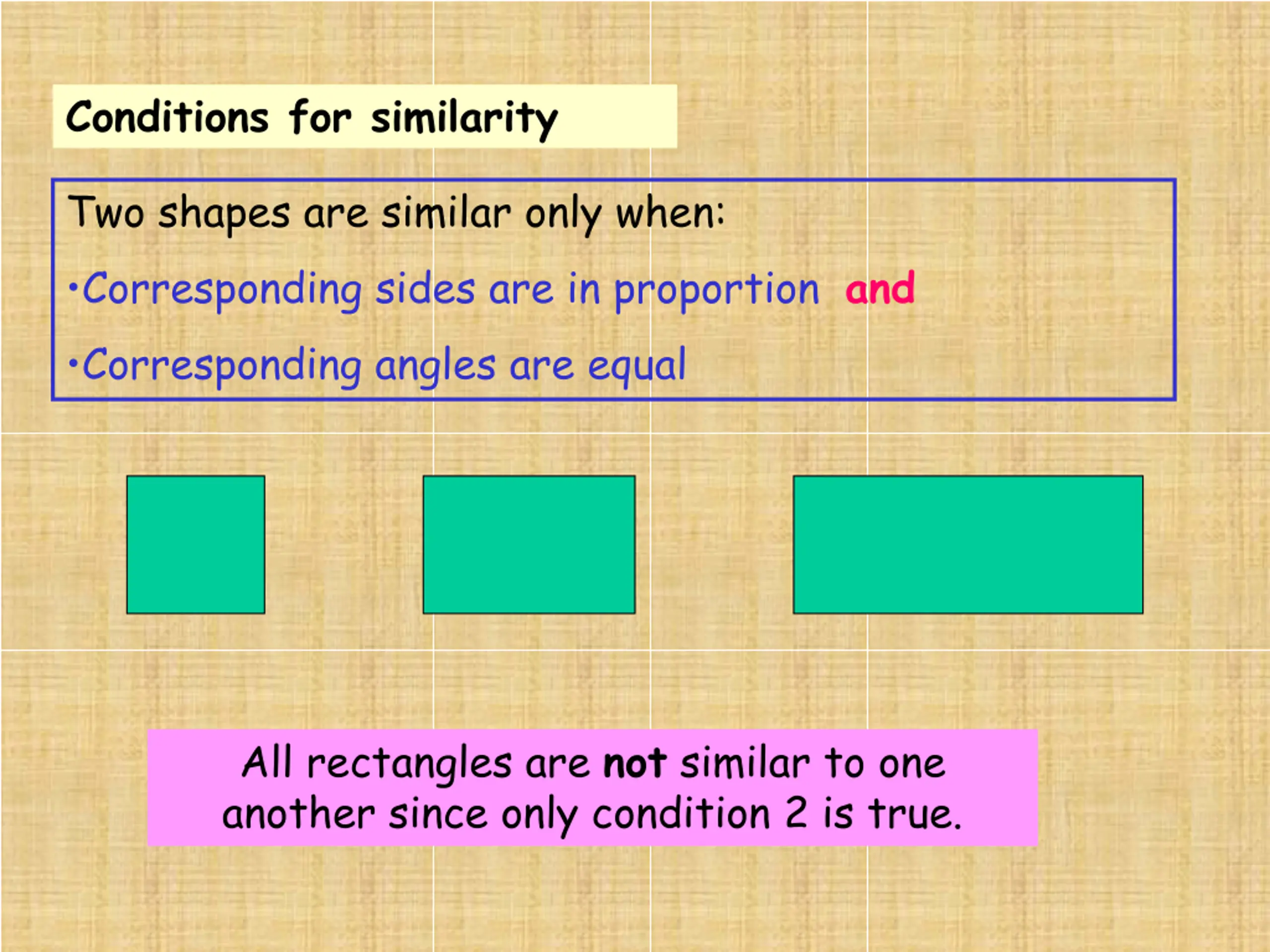 Conditions for similarity

Two shapes are similar only when:

•Corresponding sides are in proportion and

•Corresponding angles are equal

All rectangles are not similar to one another since only condition 2 is true.